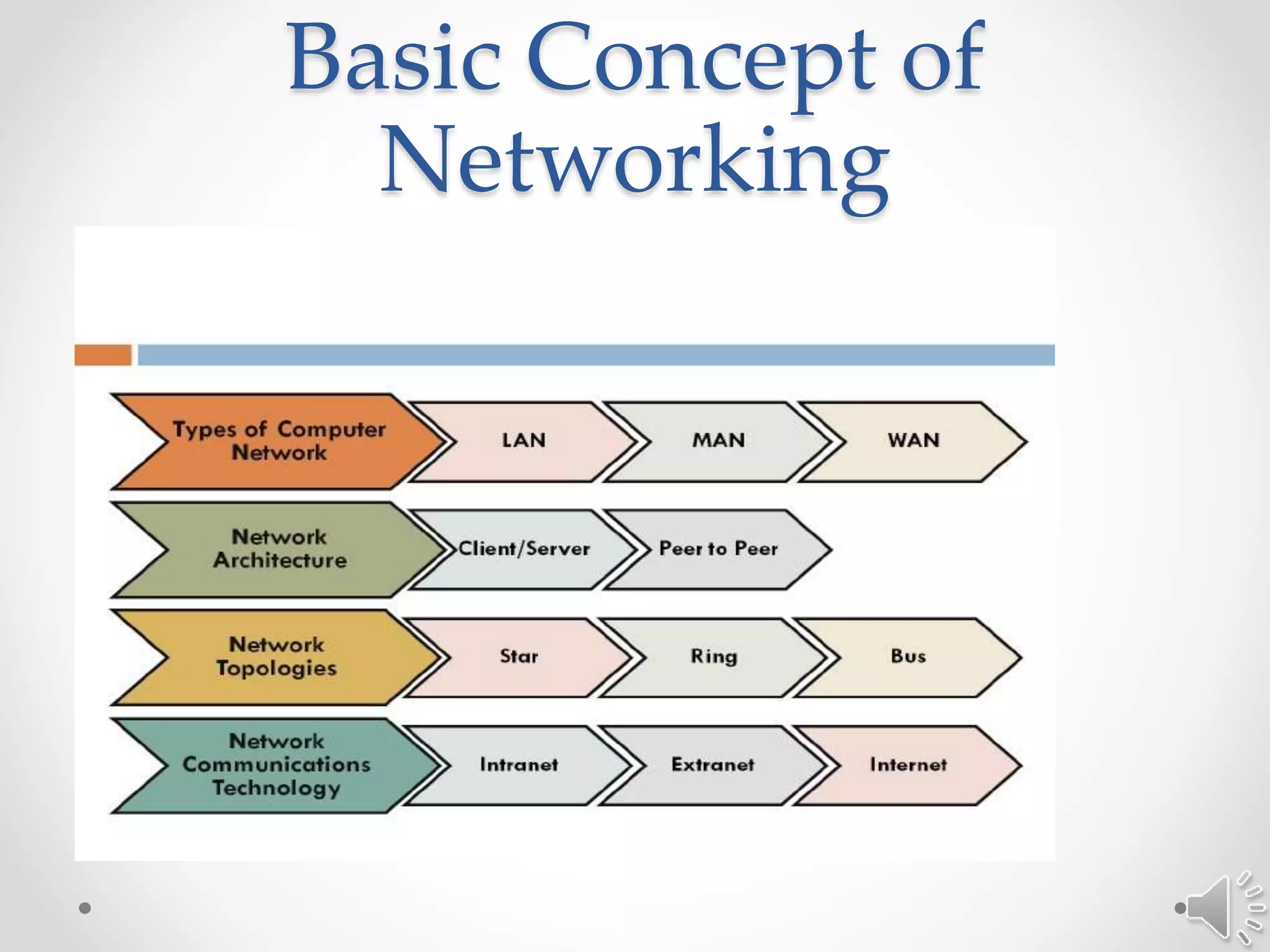 Basic Concept of Networking

Types of Computer Network
LAN
MAN
WAN

Network Architecture
Client/Server
Peer to Peer

Network Topologies
Star
Ring
Bus

Network Communications Technology
Intranet
Extranet
Internet